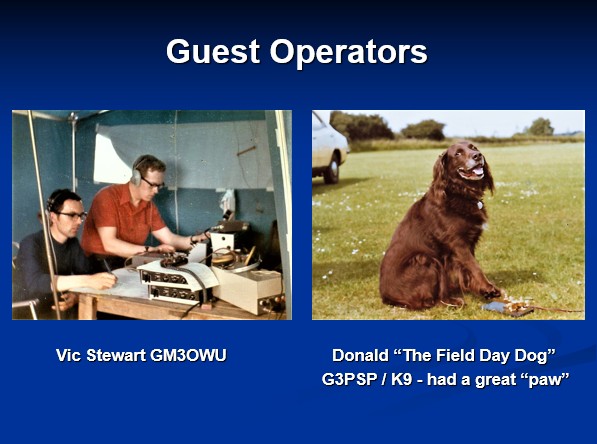 Guest Operators

Vic Stewart GM3OWU

Donald “The Field Day Dog” G3PSP / K9 - had a great “paw”